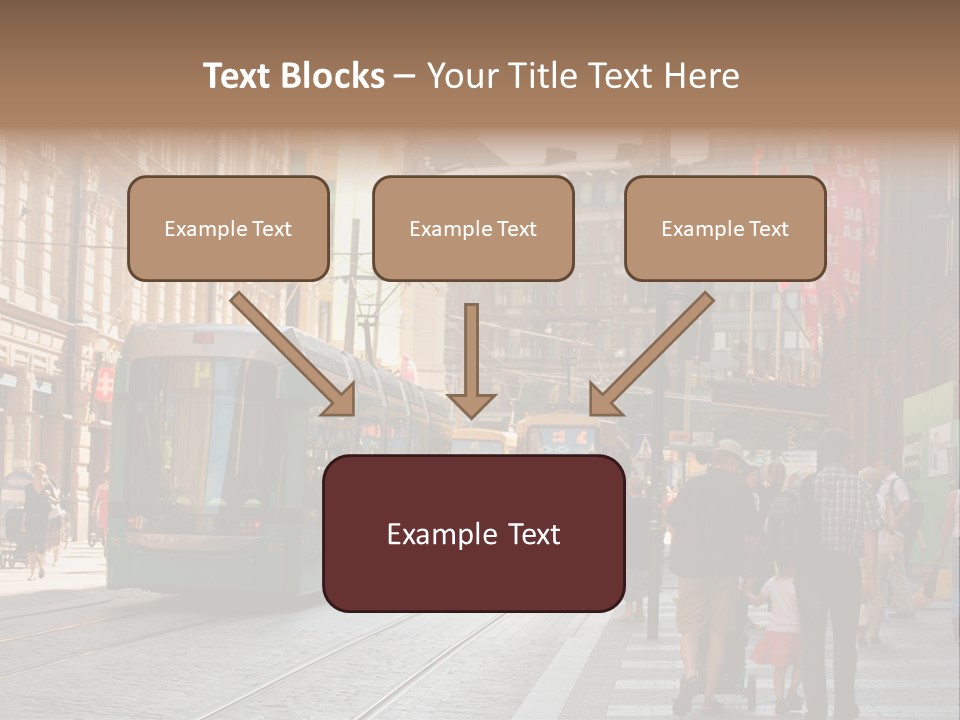 Text Blocks – Your Title Text Here

Example Text

Example Text

Example Text

Example Text